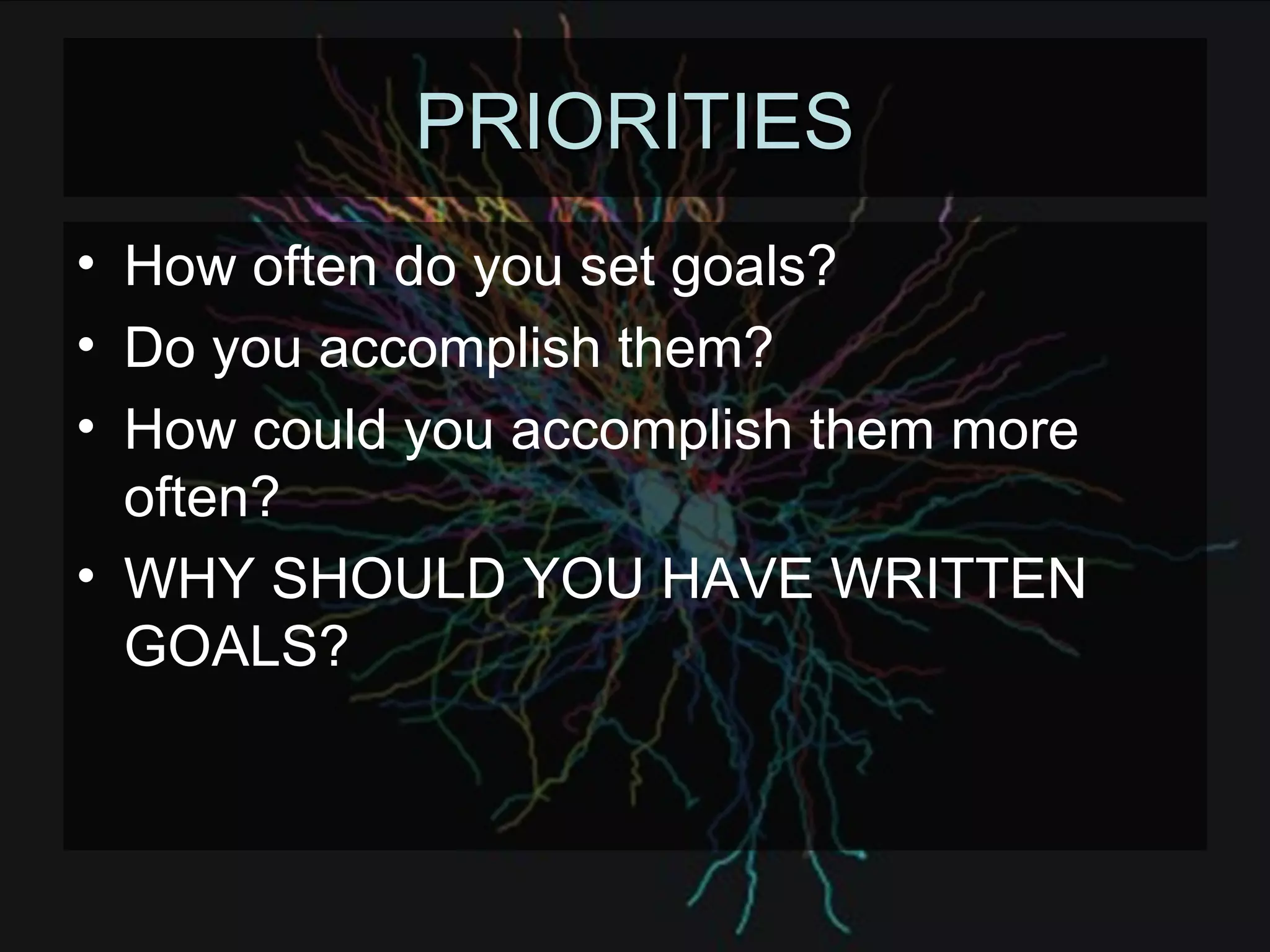 PRIORITIES

• How often do you set goals?
• Do you accomplish them?
• How could you accomplish them more often?
• WHY SHOULD YOU HAVE WRITTEN GOALS?